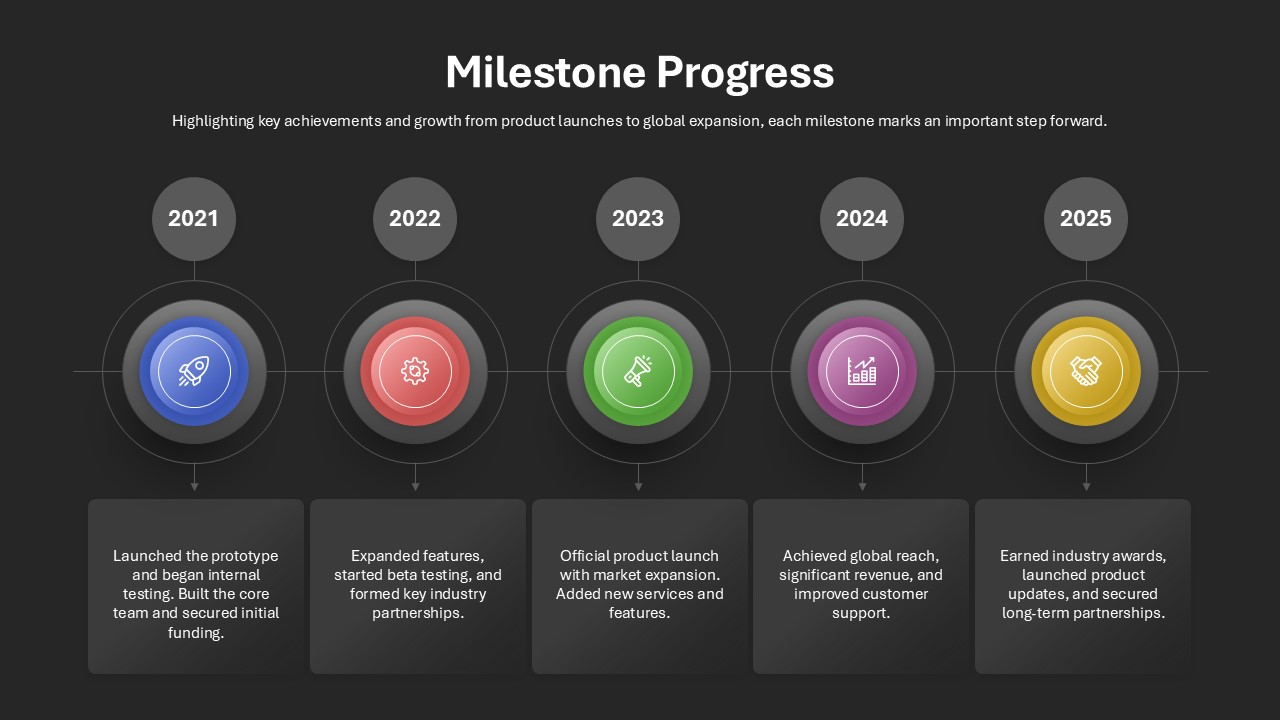 Milestone Progress

Highlighting key achievements and growth from product launches to global expansion, each milestone marks an important step forward.

2021

Launched the prototype and began internal testing. Built the core team and secured initial funding.

2022

Expanded features, started beta testing, and formed key industry partnerships.

2023

Official product launch with market expansion. Added new services and features.

2024

Achieved global reach, significant revenue, and improved customer support.

2025

Earned industry awards, launched product updates, and secured long-term partnerships.